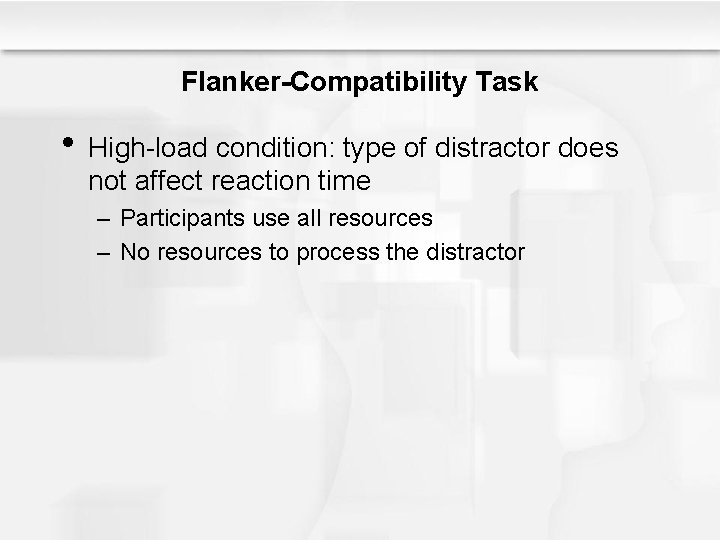 Flanker-Compatibility Task

• High-load condition: type of distractor does not affect reaction time

– Participants use all resources

– No resources to process the distractor